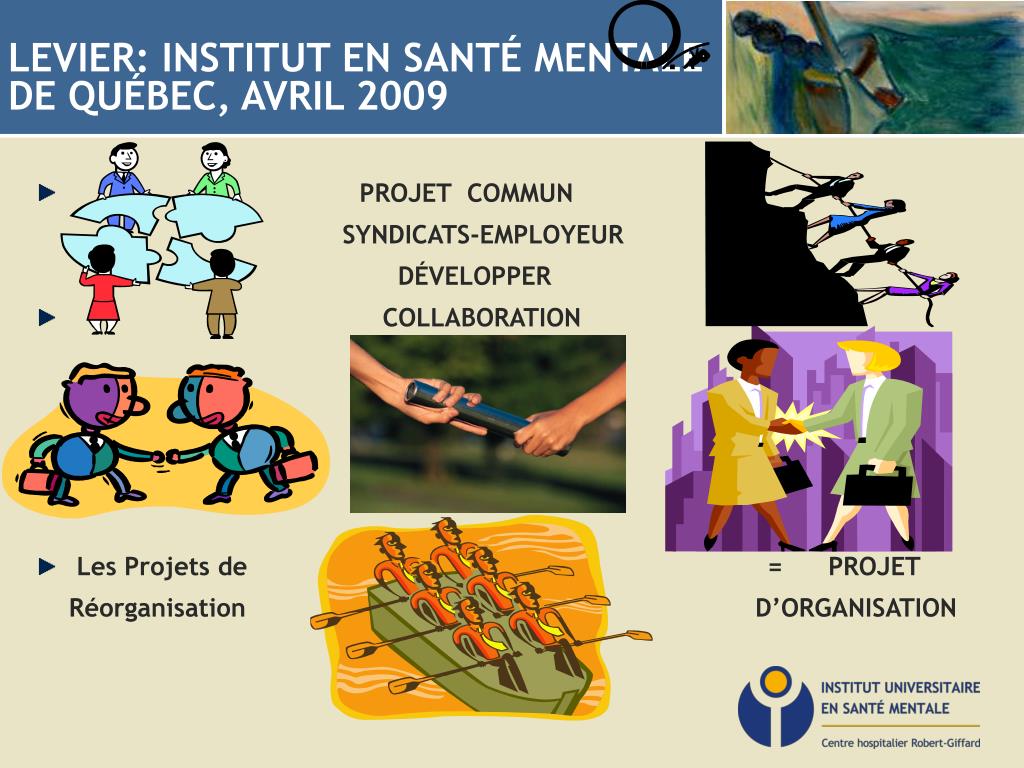 LEVIER: INSTITUT EN SANTÉ MENTALE DE QUÉBEC, AVRIL 2009

PROJET COMMUN SYNDICATS-EMPLOYEUR

DÉVELOPPER COLLABORATION

Les Projets de Réorganisation

= PROJET D'ORGANISATION

INSTITUT UNIVERSITAIRE EN SANTÉ MENTALE

Centre hospitalier Robert-Giffard